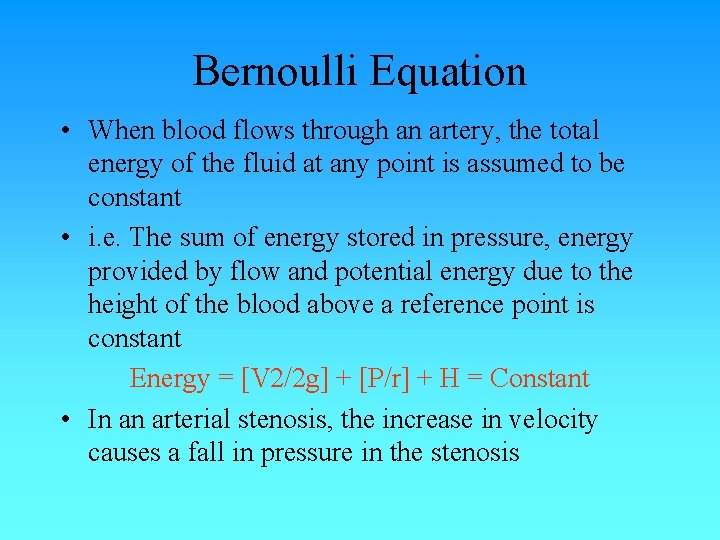 Bernoulli Equation

• When blood flows through an artery, the total energy of the fluid at any point is assumed to be constant

• i.e. The sum of energy stored in pressure, energy provided by flow and potential energy due to the height of the blood above a reference point is constant

Energy = [V2/2g] + [P/r] + H = Constant

• In an arterial stenosis, the increase in velocity causes a fall in pressure in the stenosis